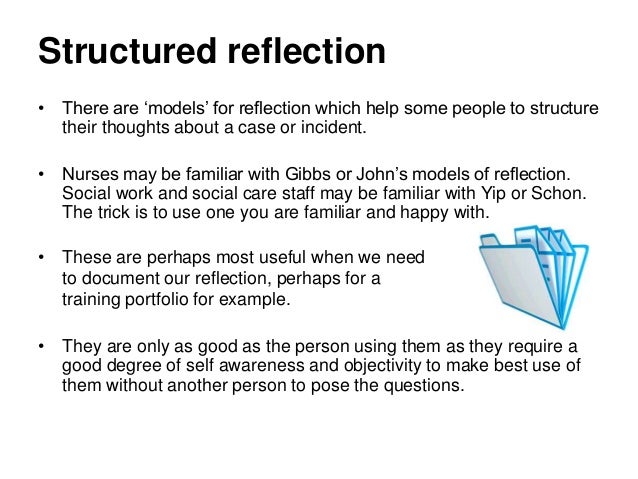 Structured reflection

• There are ‘models’ for reflection which help some people to structure their thoughts about a case or incident.

• Nurses may be familiar with Gibbs or John’s models of reflection. Social work and social care staff may be familiar with Yip or Schon. The trick is to use one you are familiar and happy with.

• These are perhaps most useful when we need to document our reflection, perhaps for a training portfolio for example.

• They are only as good as the person using them as they require a good degree of self awareness and objectivity to make best use of them without another person to pose the questions.